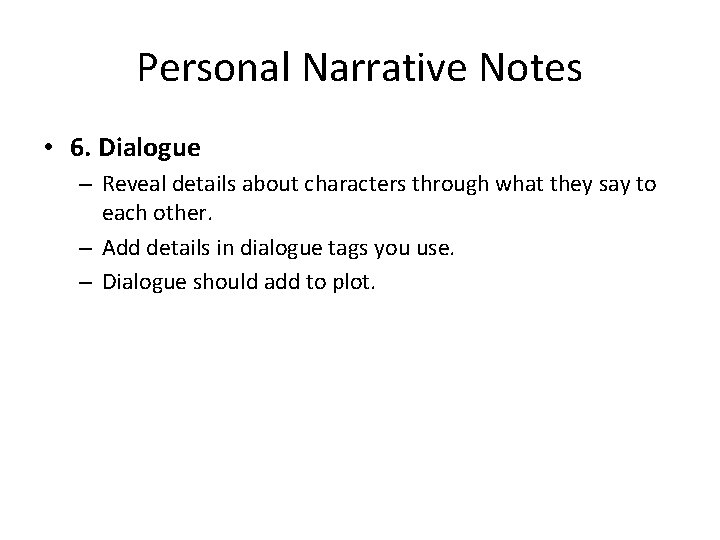 Personal Narrative Notes

• 6. Dialogue
– Reveal details about characters through what they say to each other.
– Add details in dialogue tags you use.
– Dialogue should add to plot.